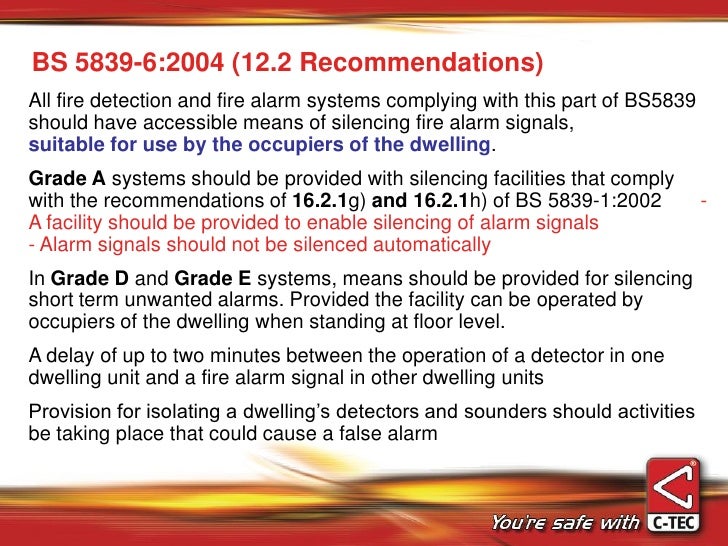 BS 5839-6:2004 (12.2 Recommendations)

All fire detection and fire alarm systems complying with this part of BS5839 should have accessible means of silencing fire alarm signals, suitable for use by the occupiers of the dwelling.

Grade A systems should be provided with silencing facilities that comply with the recommendations of 16.2.1g) and 16.2.1h) of BS 5839-1:2002 - A facility should be provided to enable silencing of alarm signals
- Alarm signals should not be silenced automatically

In Grade D and Grade E systems, means should be provided for silencing short term unwanted alarms. Provided the facility can be operated by occupiers of the dwelling when standing at floor level.

A delay of up to two minutes between the operation of a detector in one dwelling unit and a fire alarm signal in other dwelling units

Provision for isolating a dwelling's detectors and sounders should activities be taking place that could cause a false alarm

You're safe with C-TEC